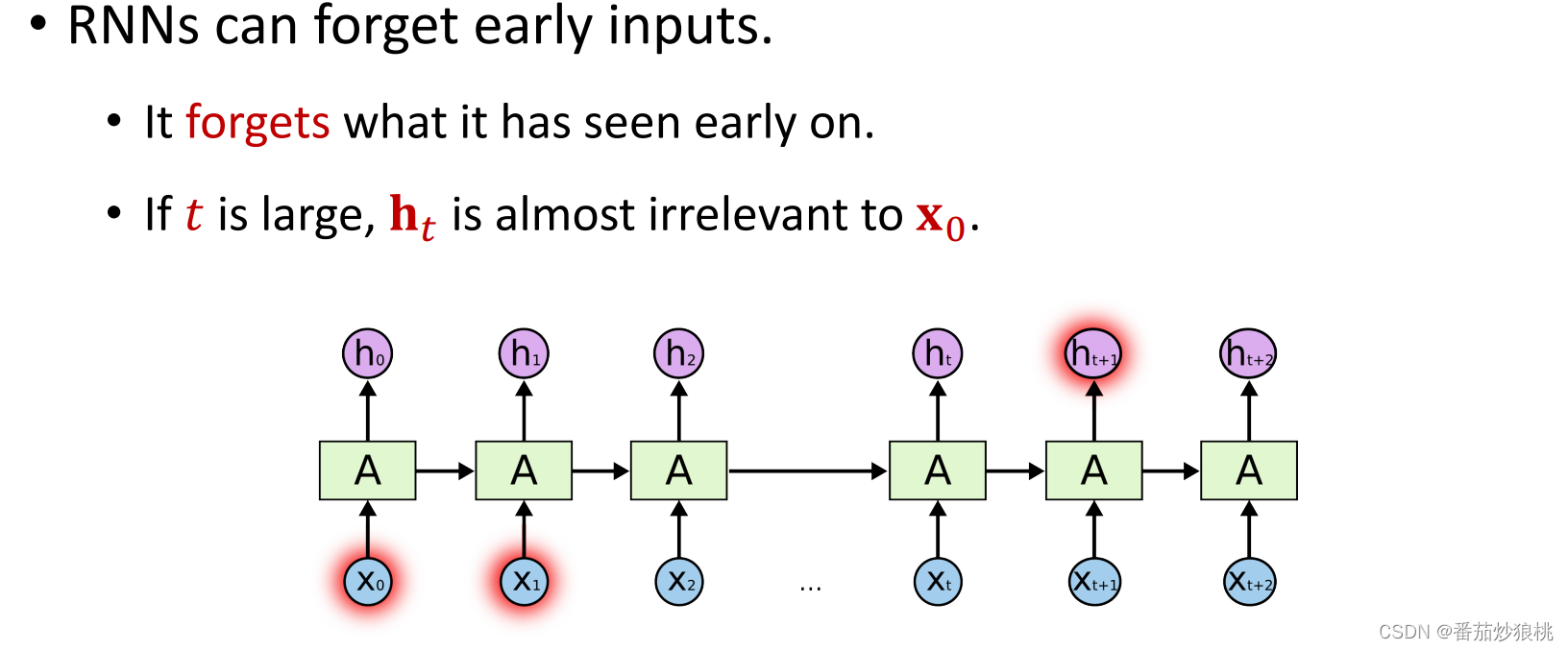 • RNNs can forget early inputs.

• It forgets what it has seen early on.

• If $t$ is large, $\mathbf{h}_t$ is almost irrelevant to $\mathbf{x}_0$.

$h_0$ $h_1$ $h_2$ $h_t$ $h_{t+1}$ $h_{t+2}$

A A A A A A

$x_0$ $x_1$ $x_2$ ... $x_t$ $x_{t+1}$ $x_{t+2}$

CSDN @番茄炒狼桃